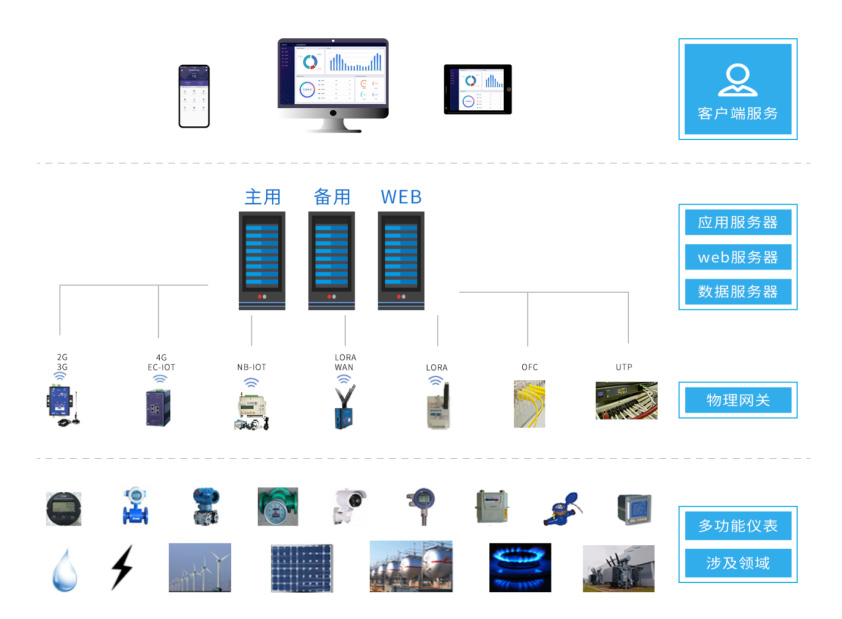 客户端服务

主用 备用 WEB

应用服务器
web服务器
数据服务器

2G
3G

4G
EC-IOT

NB-IOT

LORA
WAN

LORA

OFC

UTP

物理网关

多功能仪表
涉及领域